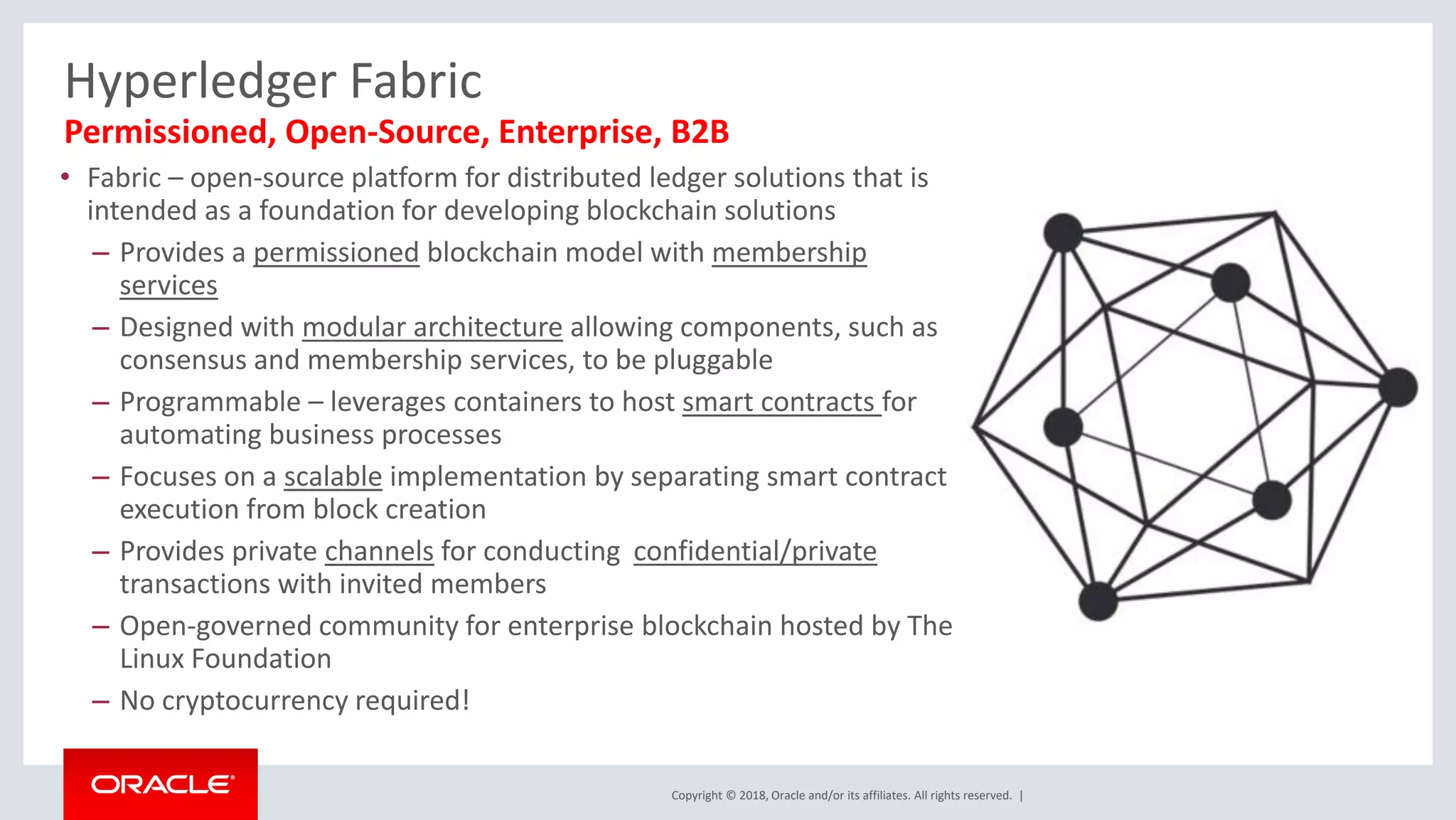 Hyperledger Fabric

Permissioned, Open-Source, Enterprise, B2B

• Fabric – open-source platform for distributed ledger solutions that is intended as a foundation for developing blockchain solutions

– Provides a permissioned blockchain model with membership services

– Designed with modular architecture allowing components, such as consensus and membership services, to be pluggable

– Programmable – leverages containers to host smart contracts for automating business processes

– Focuses on a scalable implementation by separating smart contract execution from block creation

– Provides private channels for conducting confidential/private transactions with invited members

– Open-governed community for enterprise blockchain hosted by The Linux Foundation

– No cryptocurrency required!

ORACLE

Copyright © 2018, Oracle and/or its affiliates. All rights reserved. |